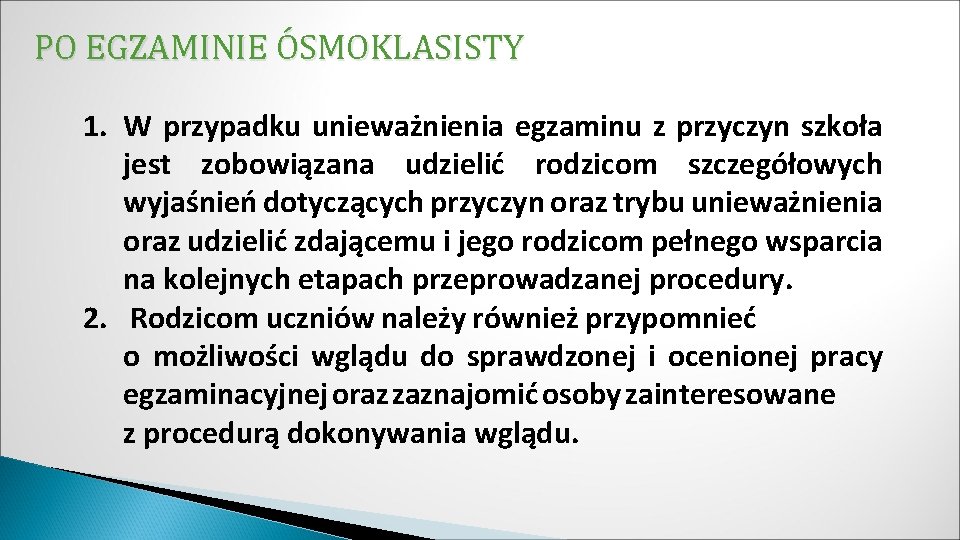 PO EGZAMINIE ÓSMOKLASISTY

1. W przypadku unieważnienia egzaminu z przyczyn szkoła jest zobowiązana udzielić rodzicom szczegółowych wyjaśnień dotyczących przyczyn oraz trybu unieważnienia oraz udzielić zdającemu i jego rodzicom pełnego wsparcia na kolejnych etapach przeprowadzanej procedury.
2. Rodzicom uczniów należy również przypomnieć o możliwości wglądu do sprawdzonej i ocenionej pracy egzaminacyjnej oraz zaznajomić osoby zainteresowane z procedurą dokonywania wglądu.